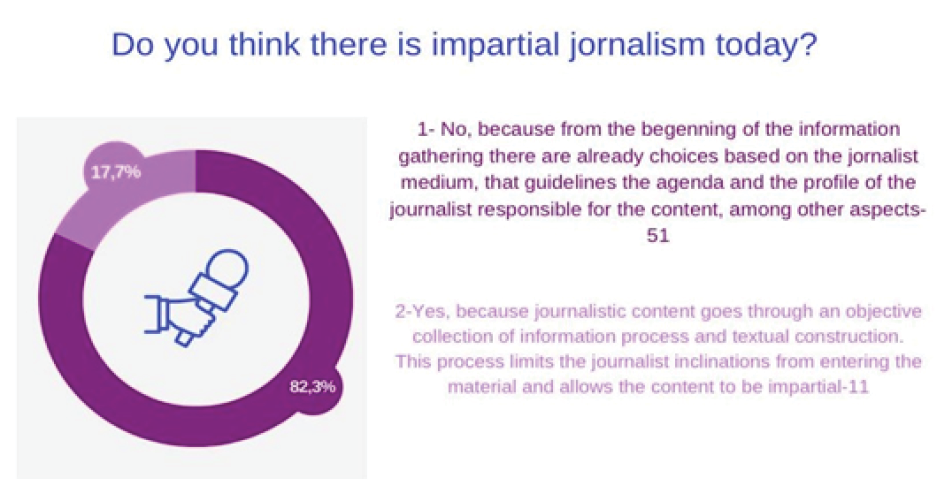 Do you think there is impartial jornalism today?

17,7%

82,3%

1- No, because from the begenning of the information gathering there are already choices based on the jornalist medium, that guidelines the agenda and the profile of the journalist responsible for the content, among other aspects-51

2-Yes, because journalistic content goes through an objective collection of information process and textual construction. This process limits the journalist inclinations from entering the material and allows the content to be impartial-11